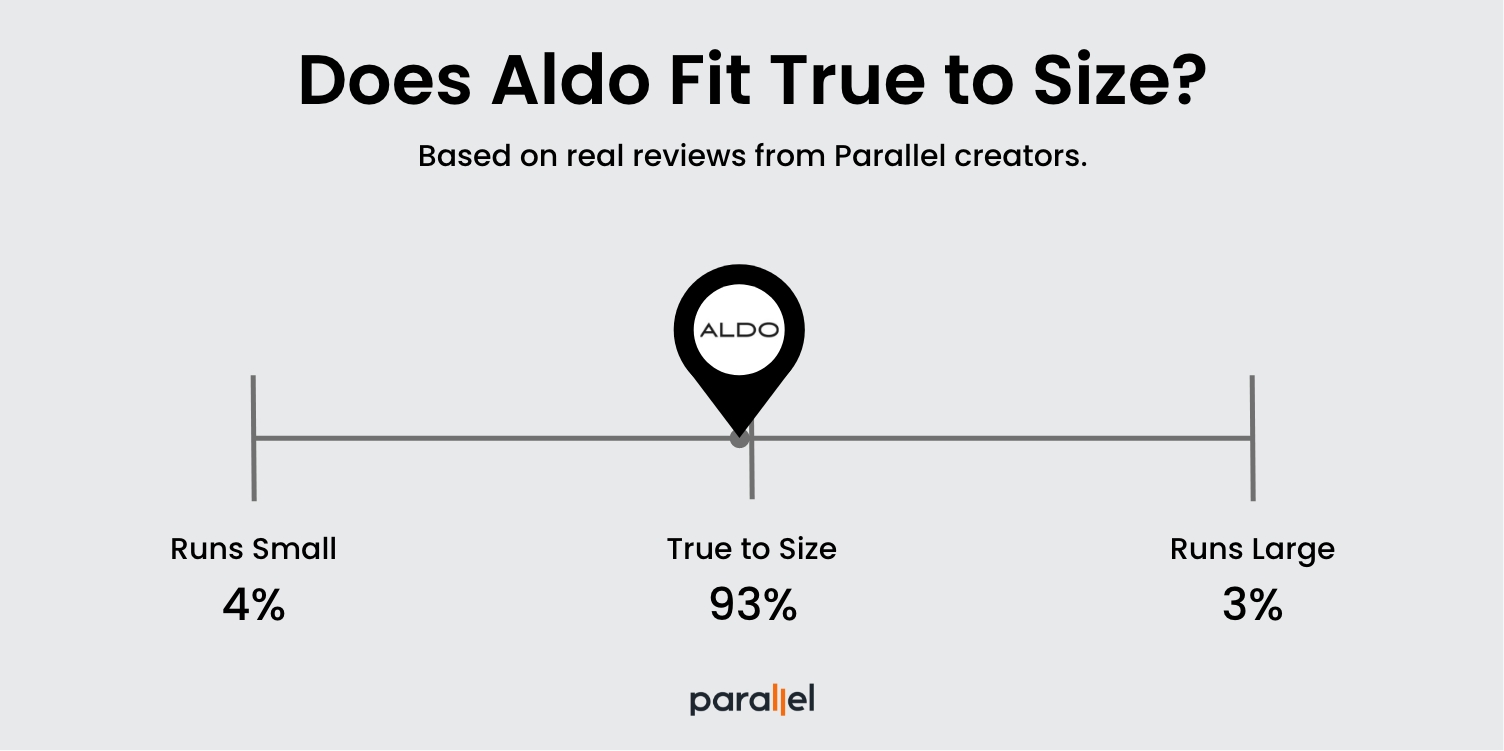 Does Aldo Fit True to Size?

Based on real reviews from Parallel creators.

ALDO

Runs Small
4%

True to Size
93%

Runs Large
3%

parallel